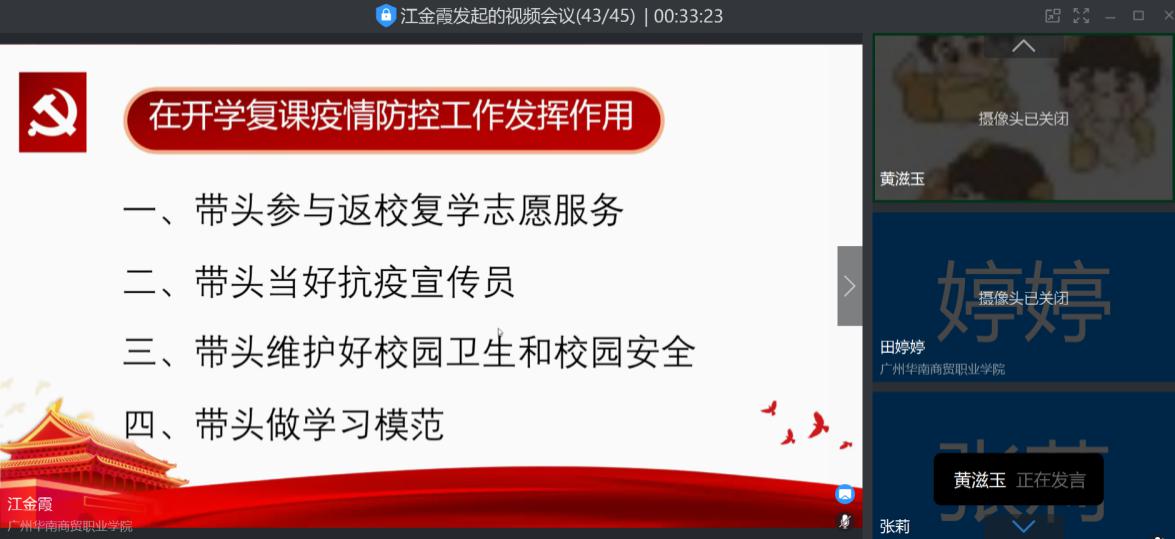 江金霞发起的视频会议(43/45) | 00:33:23

在开学复课疫情防控工作发挥作用

一、带头参与返校复学志愿服务

二、带头当好抗疫宣传员

三、带头维护好校园卫生和校园安全

四、带头做学习模范

江金霞
广州华南商贸职业学院

摄像头已关闭
黄滋玉

婷婷
摄像头已关闭
田婷婷
广州华南商贸职业学院

张莉
黄滋玉 正在发言
张莉